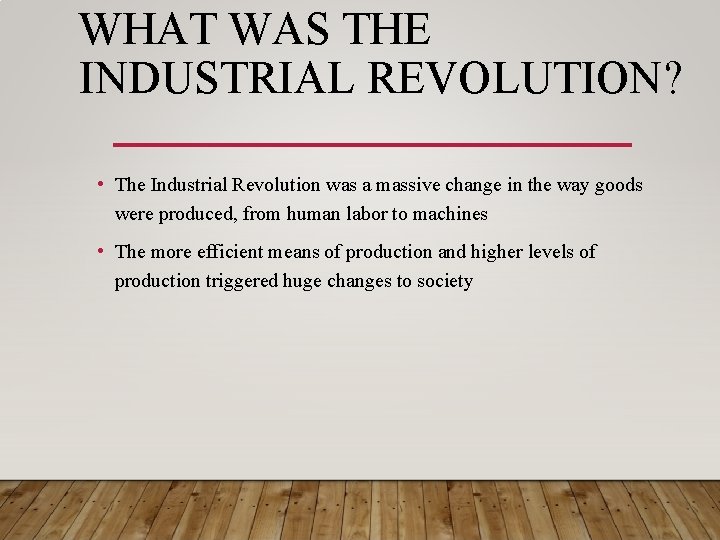 WHAT WAS THE INDUSTRIAL REVOLUTION?

• The Industrial Revolution was a massive change in the way goods were produced, from human labor to machines

• The more efficient means of production and higher levels of production triggered huge changes to society